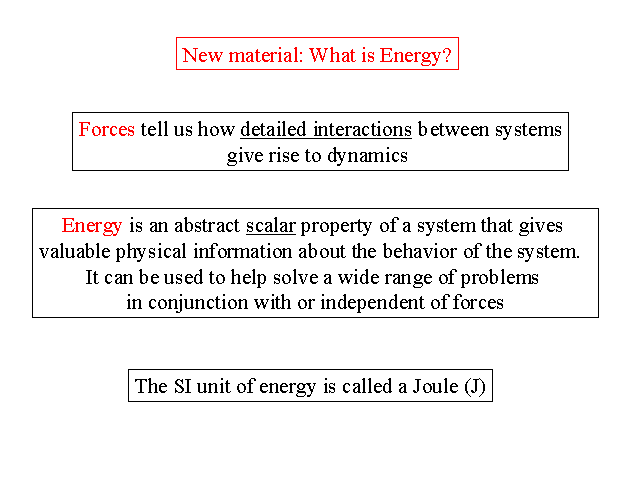 New material: What is Energy?

Forces tell us how detailed interactions between systems give rise to dynamics

Energy is an abstract scalar property of a system that gives valuable physical information about the behavior of the system. It can be used to help solve a wide range of problems in conjunction with or independent of forces

The SI unit of energy is called a Joule (J)